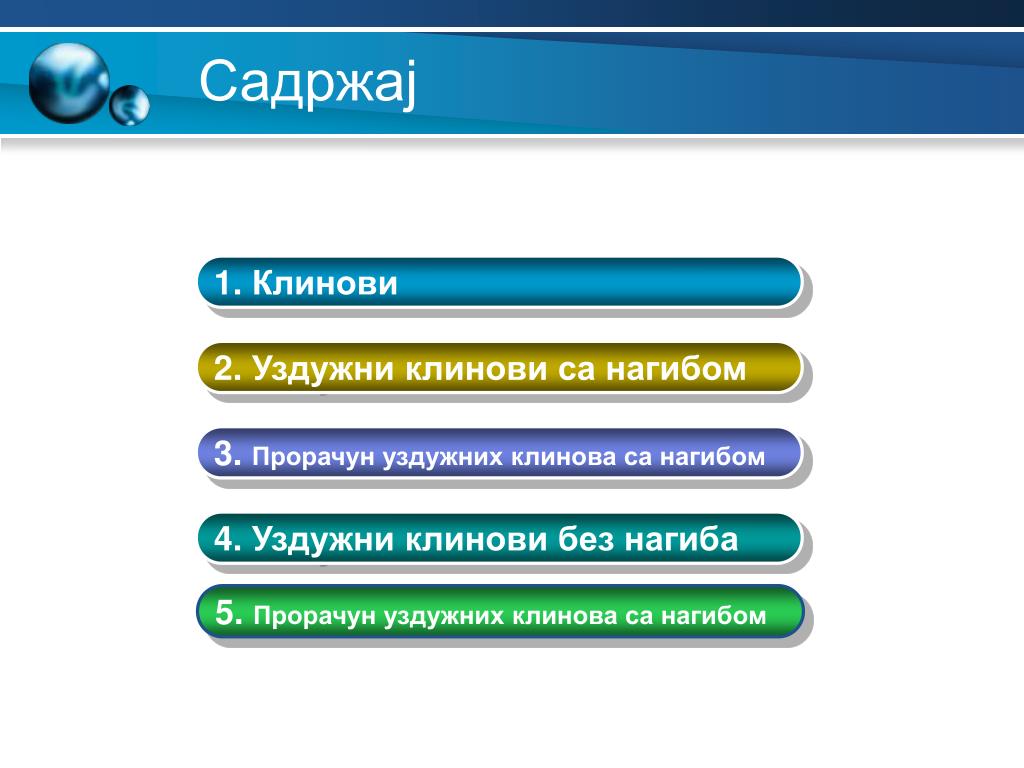 Садржај

1. Клинови

2. Уздужни клинови са нагибом

3. Прорачун уздужних клинова са нагибом

4. Уздужни клинови без нагиба

5. Прорачун уздужних клинова са нагибом